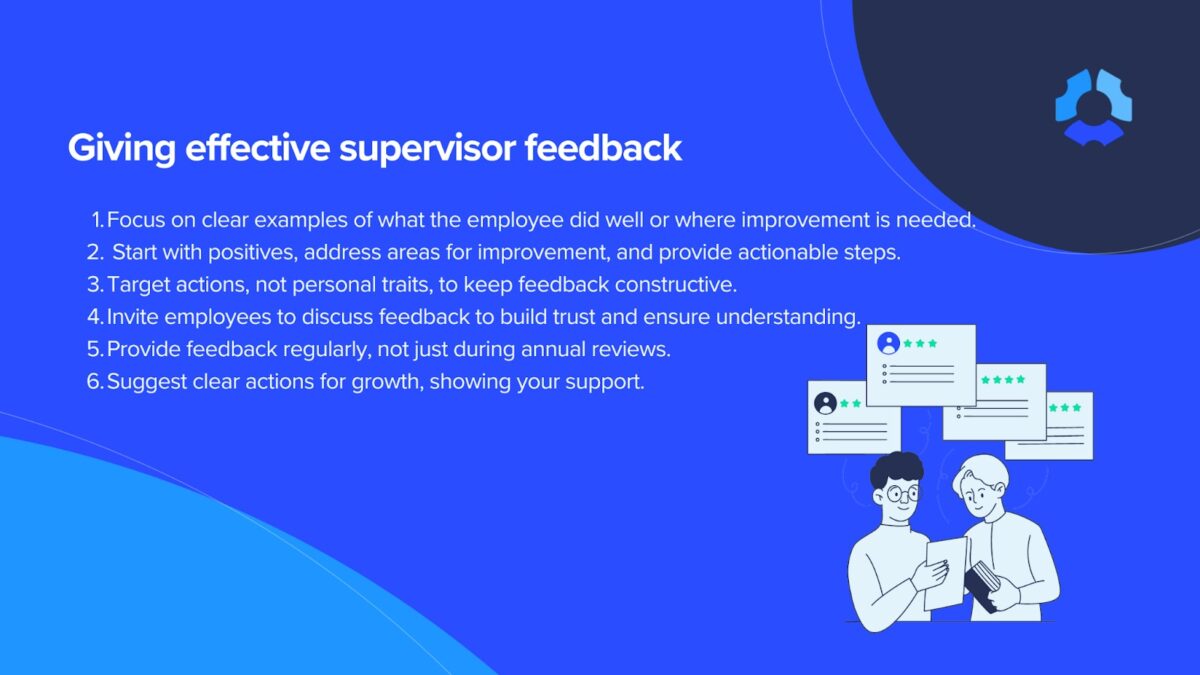 Giving effective supervisor feedback

1. Focus on clear examples of what the employee did well or where improvement is needed.
2. Start with positives, address areas for improvement, and provide actionable steps.
3. Target actions, not personal traits, to keep feedback constructive.
4. Invite employees to discuss feedback to build trust and ensure understanding.
5. Provide feedback regularly, not just during annual reviews.
6. Suggest clear actions for growth, showing your support.